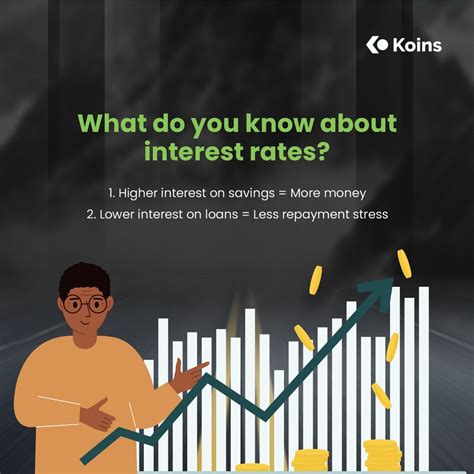 Koins

What do you know about interest rates?

1. Higher interest on savings = More money
2. Lower interest on loans = Less repayment stress